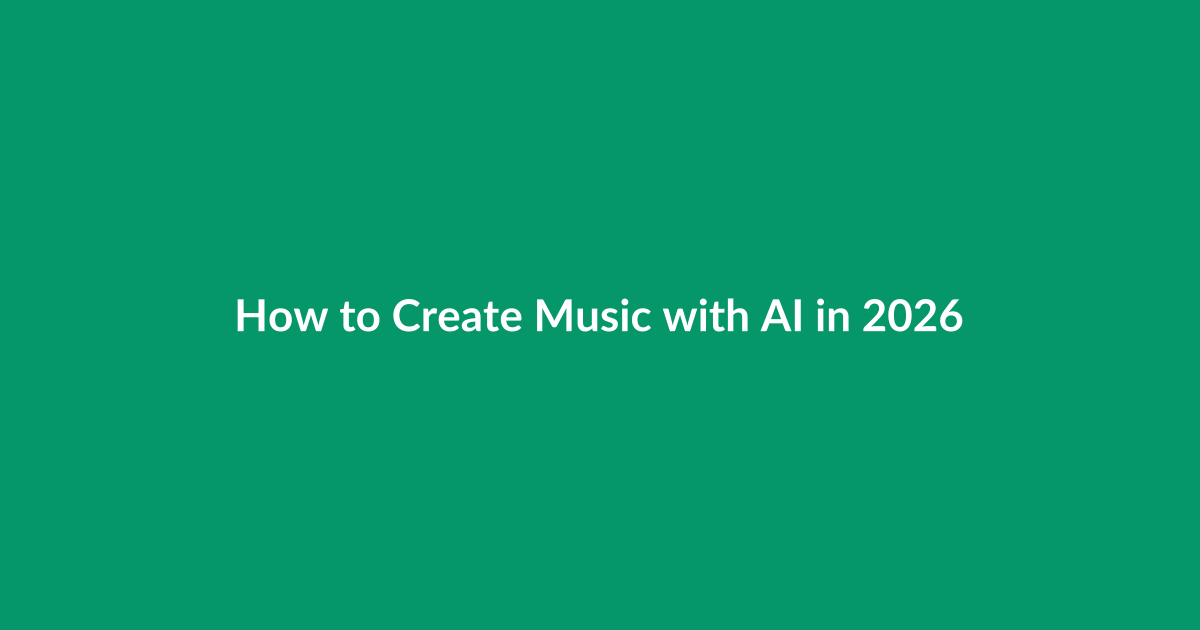 How to Create Music with AI in 2026